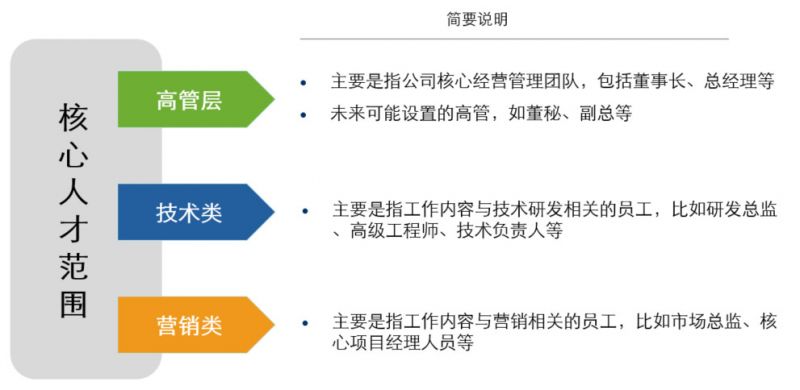 简要说明

核心人才范围

高管层

• 主要是指公司核心经营管理团队，包括董事长、总经理等
• 未来可能设置的高管，如董秘、副总等

技术类

• 主要是指工作内容与技术研发相关的员工，比如研发总监、高级工程师、技术负责人等

营销类

• 主要是指工作内容与营销相关的员工，比如市场总监、核心项目经理人员等